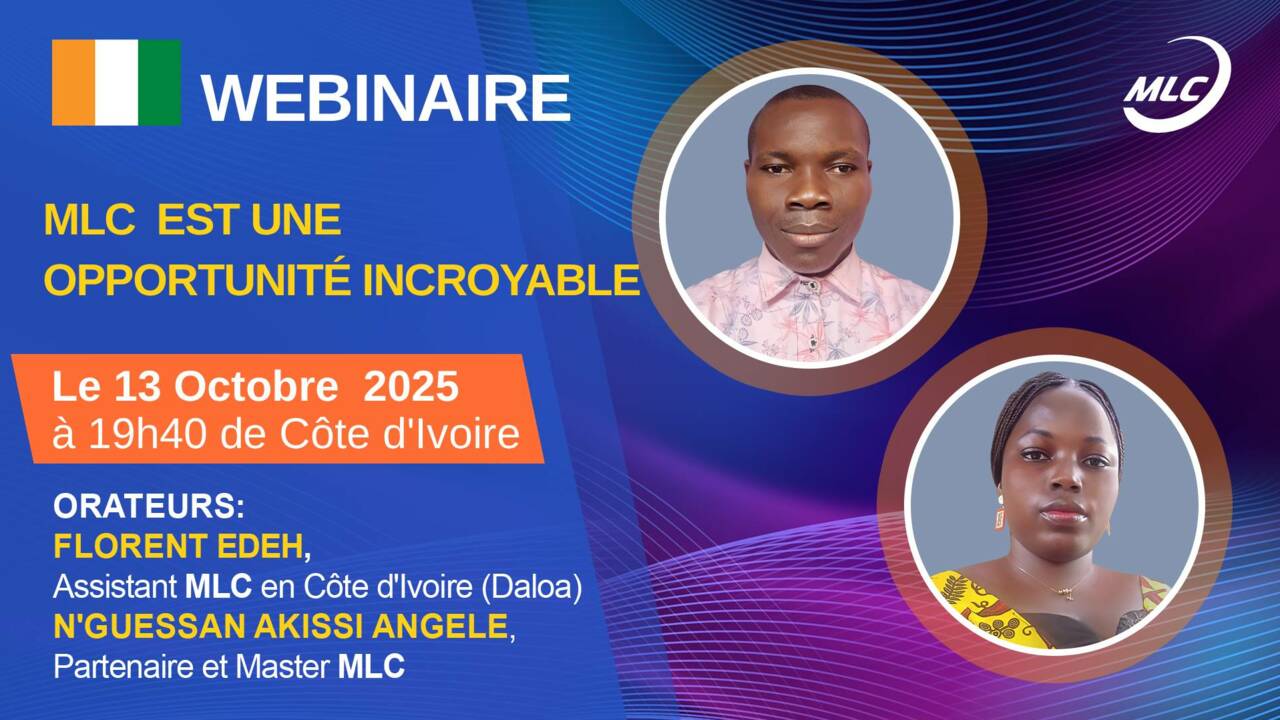 WEBINAIRE

MLC

MLC EST UNE OPPORTUNITÉ INCROYABLE

Le 13 Octobre 2025
à 19h40 de Côte d'Ivoire

ORATEURS:
FLORENT EDEH,
Assistant MLC en Côte d'Ivoire (Daloa)
N'GUESSAN AKISSI ANGELE,
Partenaire et Master MLC